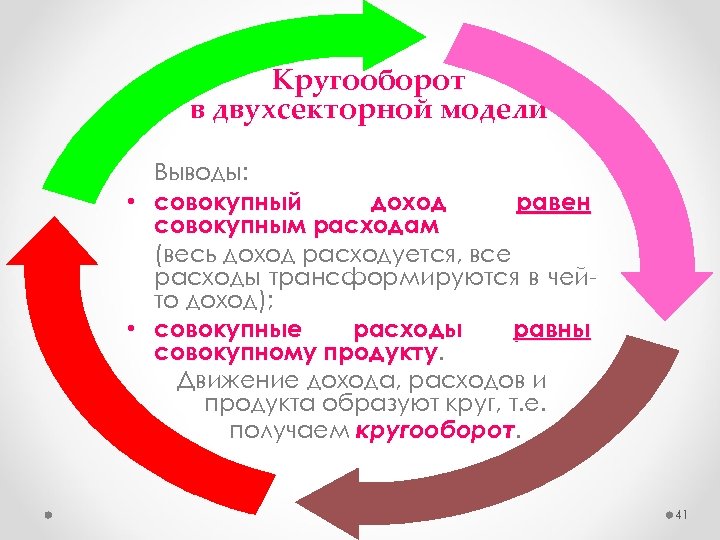 Кругооборот в двухсекторной модели

Выводы:

• совокупный доход равен совокупным расходам (весь доход расходуется, все расходы трансформируются в чей-то доход);

• совокупные расходы равны совокупному продукту.

Движение дохода, расходов и продукта образуют круг, т.е. получаем кругооборот.

41